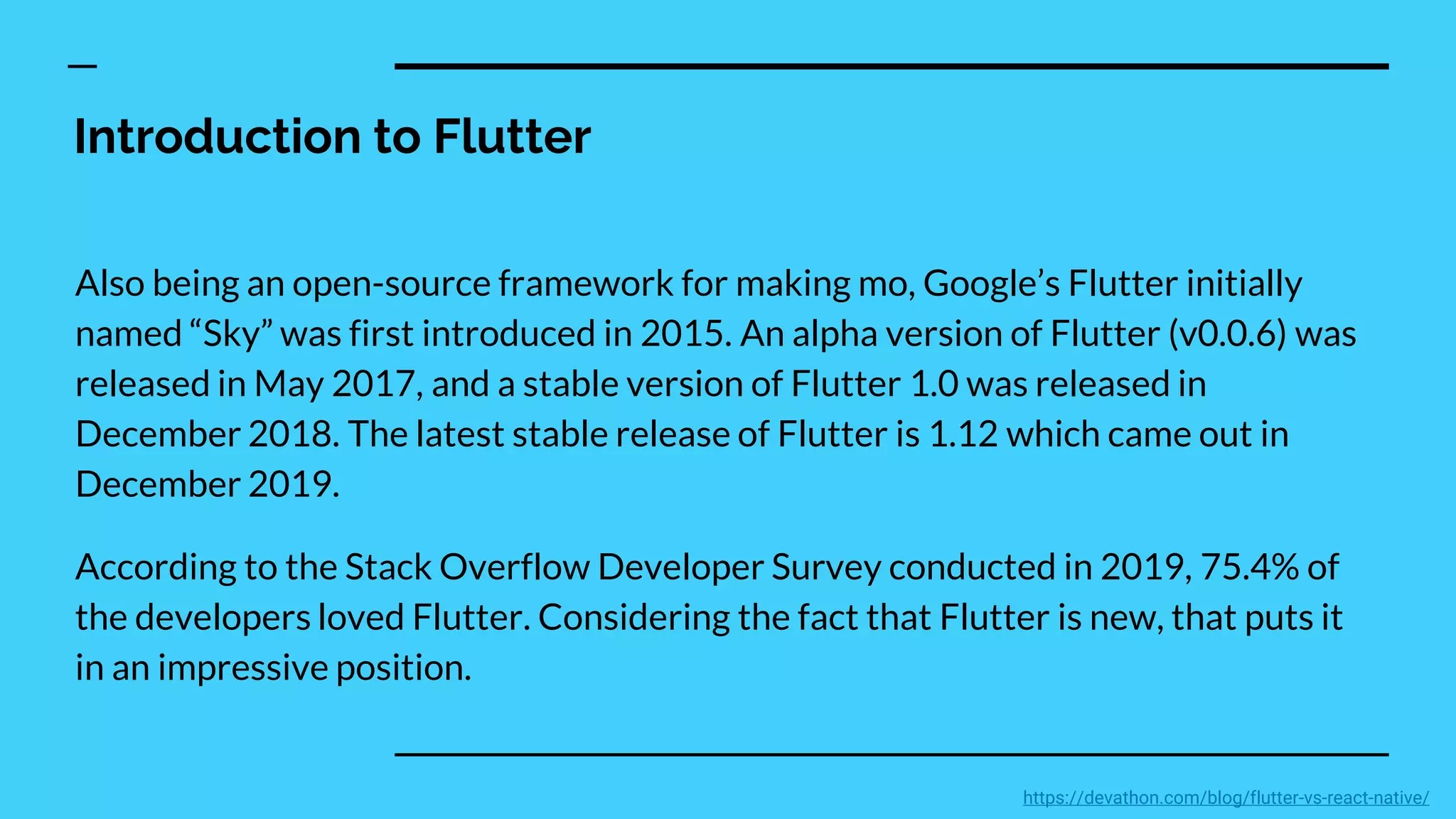 Introduction to Flutter

Also being an open-source framework for making mo, Google’s Flutter initially named “Sky” was first introduced in 2015. An alpha version of Flutter (v0.0.6) was released in May 2017, and a stable version of Flutter 1.0 was released in December 2018. The latest stable release of Flutter is 1.12 which came out in December 2019.

According to the Stack Overflow Developer Survey conducted in 2019, 75.4% of the developers loved Flutter. Considering the fact that Flutter is new, that puts it in an impressive position.

https://devathon.com/blog/flutter-vs-react-native/